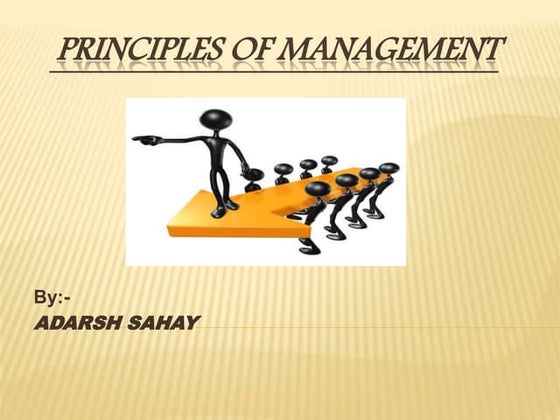 PRINCIPLES OF MANAGEMENT

By:-
ADARSH SAHAY